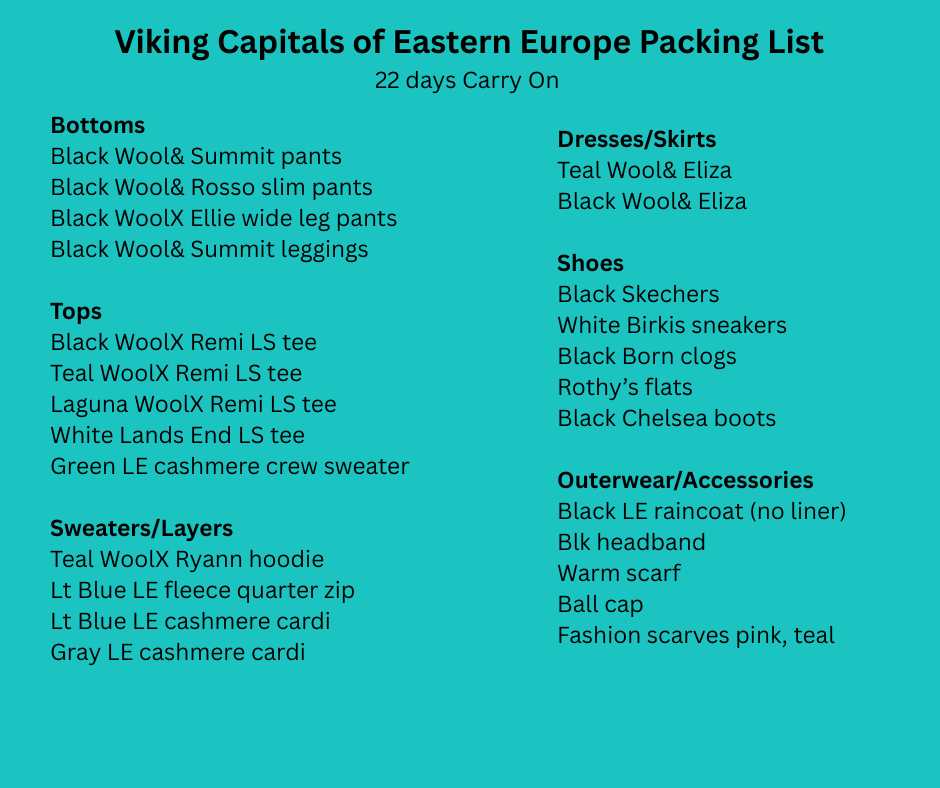 Viking Capitals of Eastern Europe Packing List
22 days Carry On

Bottoms
Black Wool& Summit pants
Black Wool& Rosso slim pants
Black WoolX Ellie wide leg pants
Black Wool& Summit leggings

Tops
Black WoolX Remi LS tee
Teal WoolX Remi LS tee
Laguna WoolX Remi LS tee
White Lands End LS tee
Green LE cashmere crew sweater

Sweaters/Layers
Teal WoolX Ryann hoodie
Lt Blue LE fleece quarter zip
Lt Blue LE cashmere cardi
Gray LE cashmere cardi

Dresses/Skirts
Teal Wool& Eliza
Black Wool& Eliza

Shoes
Black Skechers
White Birkis sneakers
Black Born clogs
Rothy's flats
Black Chelsea boots

Outerwear/Accessories
Black LE raincoat (no liner)
Blk headband
Warm scarf
Ball cap
Fashion scarves pink, teal